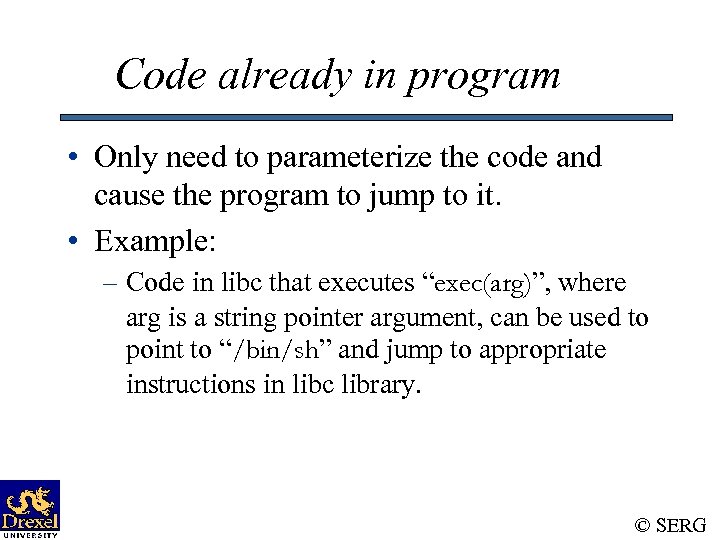 Code already in program

• Only need to parameterize the code and cause the program to jump to it.
• Example:
– Code in libc that executes “exec(arg)”, where arg is a string pointer argument, can be used to point to “/bin/sh” and jump to appropriate instructions in libc library.

Drexel UNIVERSITY

© SERG